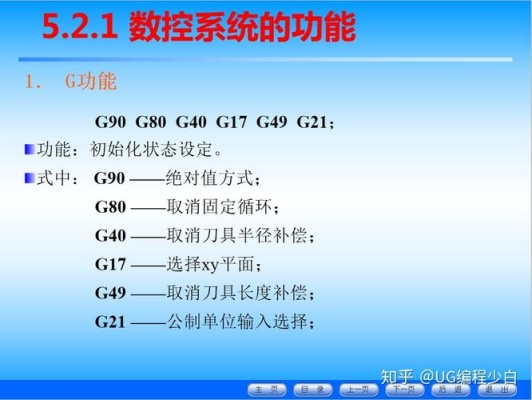 5.2.1 数控系统的功能

1. G功能

G90 G80 G40 G17 G49 G21;

功能：初始化状态设定。

式中：G90 ——绝对值方式；
G80 ——取消固定循环；
G40 ——取消刀具半径补偿；
G17 ——选择xy平面；
G49 ——取消刀具长度补偿；
G21 ——公制单位输入选择；

知乎 @UG编程少白

主页 目录 上一页 下一页 后退 退出